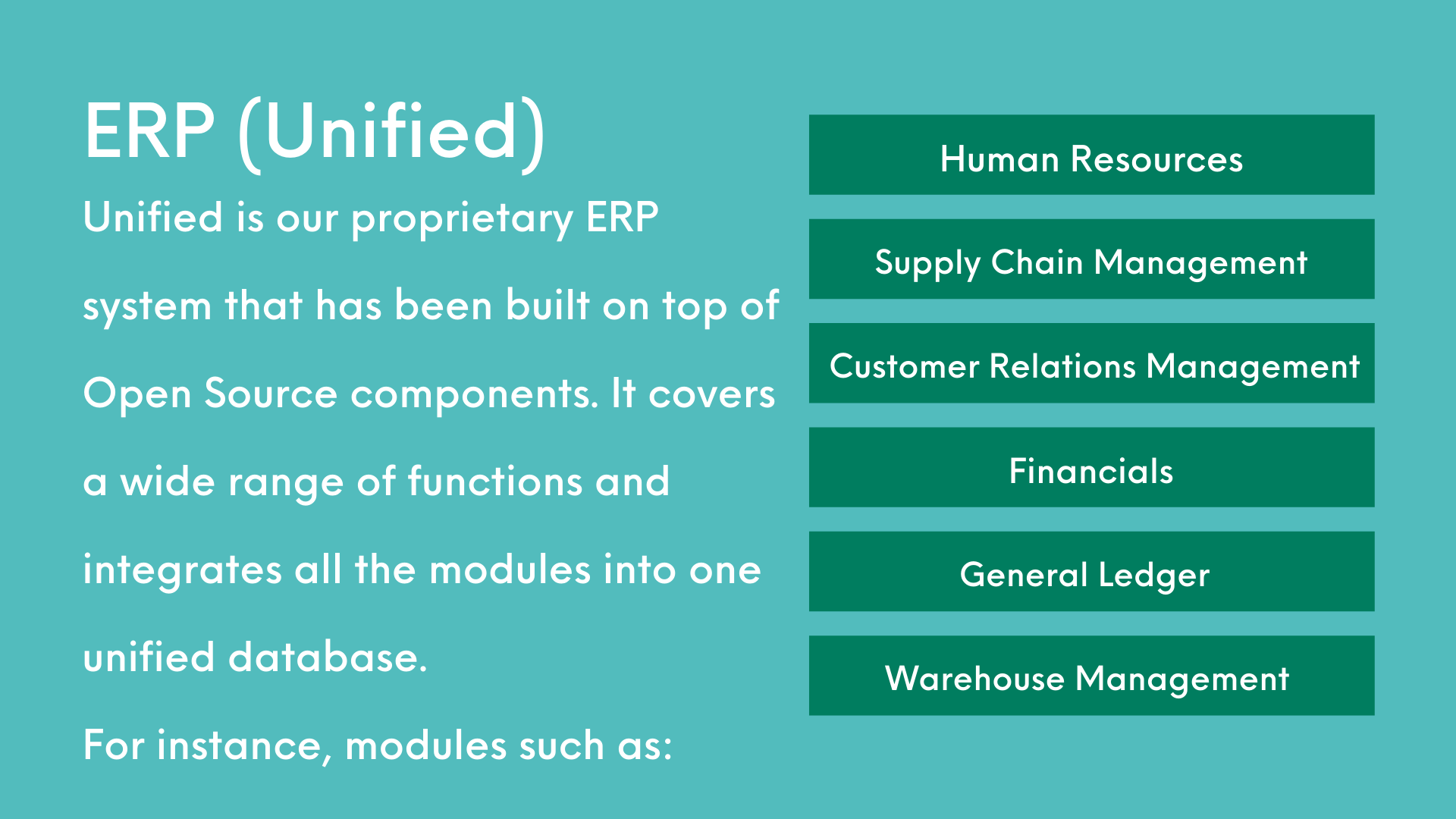 ERP (Unified)

Unified is our proprietary ERP system that has been built on top of Open Source components. It covers a wide range of functions and integrates all the modules into one unified database.

For instance, modules such as:

Human Resources

Supply Chain Management

Customer Relations Management

Financials

General Ledger

Warehouse Management